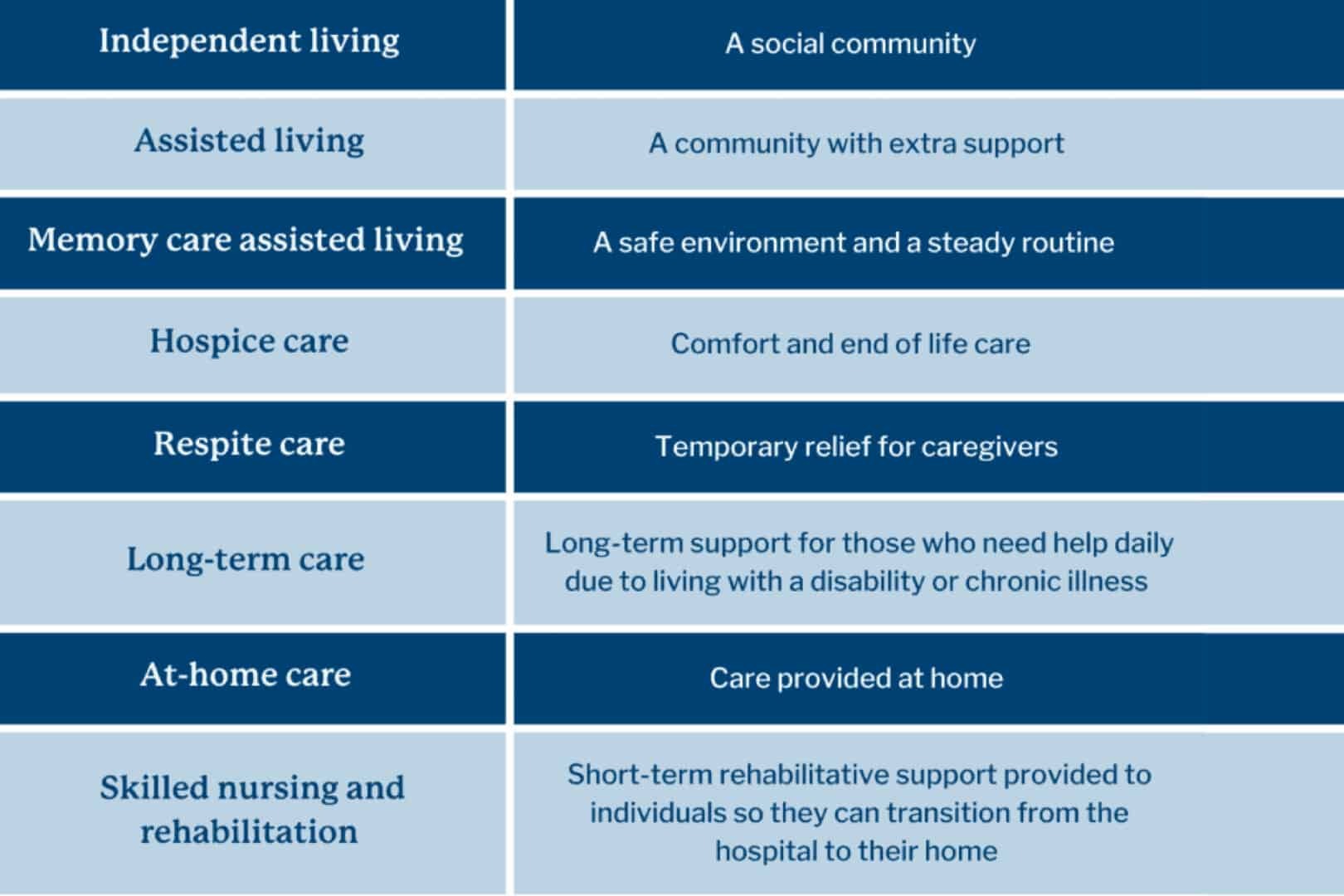 | Independent living | A social community |
|---|---|
| Assisted living | A community with extra support |
| Memory care assisted living | A safe environment and a steady routine |
| Hospice care | Comfort and end of life care |
| Respite care | Temporary relief for caregivers |
| Long-term care | Long-term support for those who need help daily due to living with a disability or chronic illness |
| At-home care | Care provided at home |
| Skilled nursing and rehabilitation | Short-term rehabilitative support provided to individuals so they can transition from the hospital to their home |